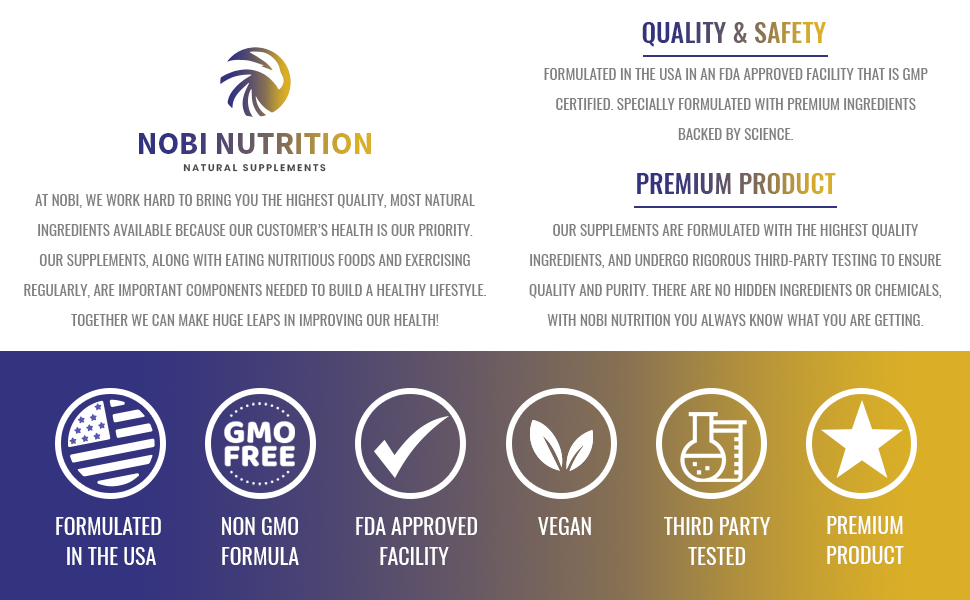 NOBI NUTRITION
NATURAL SUPPLEMENTS

AT NOBI, WE WORK HARD TO BRING YOU THE HIGHEST QUALITY, MOST NATURAL INGREDIENTS AVAILABLE BECAUSE OUR CUSTOMER'S HEALTH IS OUR PRIORITY. OUR SUPPLEMENTS, ALONG WITH EATING NUTRITIOUS FOODS AND EXERCISING REGULARLY, ARE IMPORTANT COMPONENTS NEEDED TO BUILD A HEALTHY LIFESTYLE. TOGETHER WE CAN MAKE HUGE LEAPS IN IMPROVING OUR HEALTH!

QUALITY & SAFETY

FORMULATED IN THE USA IN AN FDA APPROVED FACILITY THAT IS GMP CERTIFIED. SPECIALLY FORMULATED WITH PREMIUM INGREDIENTS BACKED BY SCIENCE.

PREMIUM PRODUCT

OUR SUPPLEMENTS ARE FORMULATED WITH THE HIGHEST QUALITY INGREDIENTS, AND UNDERGO RIGOROUS THIRD-PARTY TESTING TO ENSURE QUALITY AND PURITY. THERE ARE NO HIDDEN INGREDIENTS OR CHEMICALS, WITH NOBI NUTRITION YOU ALWAYS KNOW WHAT YOU ARE GETTING.

FORMULATED IN THE USA

GMO FREE

NON GMO FORMULA

FDA APPROVED FACILITY

VEGAN

THIRD PARTY TESTED

PREMIUM PRODUCT